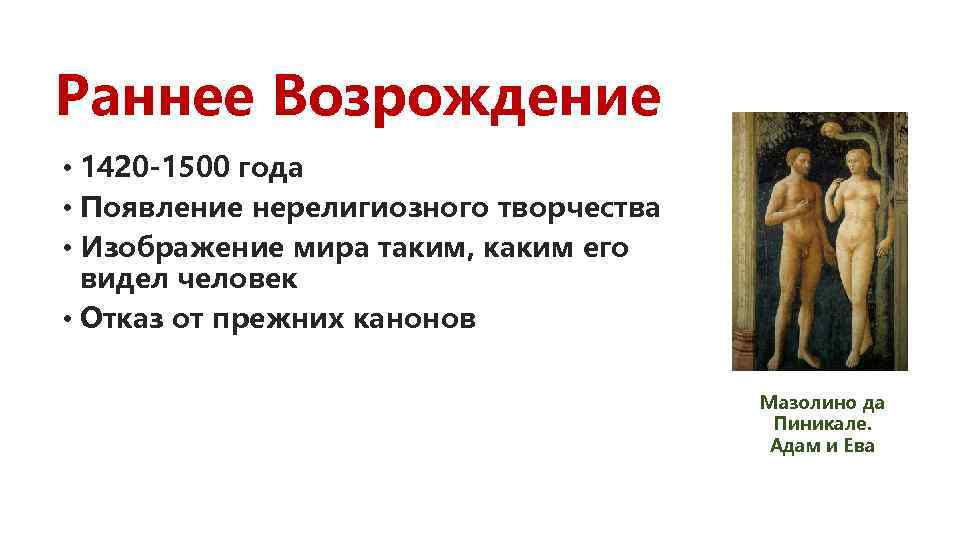 Раннее Возрождение

• 1420-1500 года
• Появление нерелигиозного творчества
• Изображение мира таким, каким его видел человек
• Отказ от прежних канонов

Мазолино да Пиникале. Адам и Ева